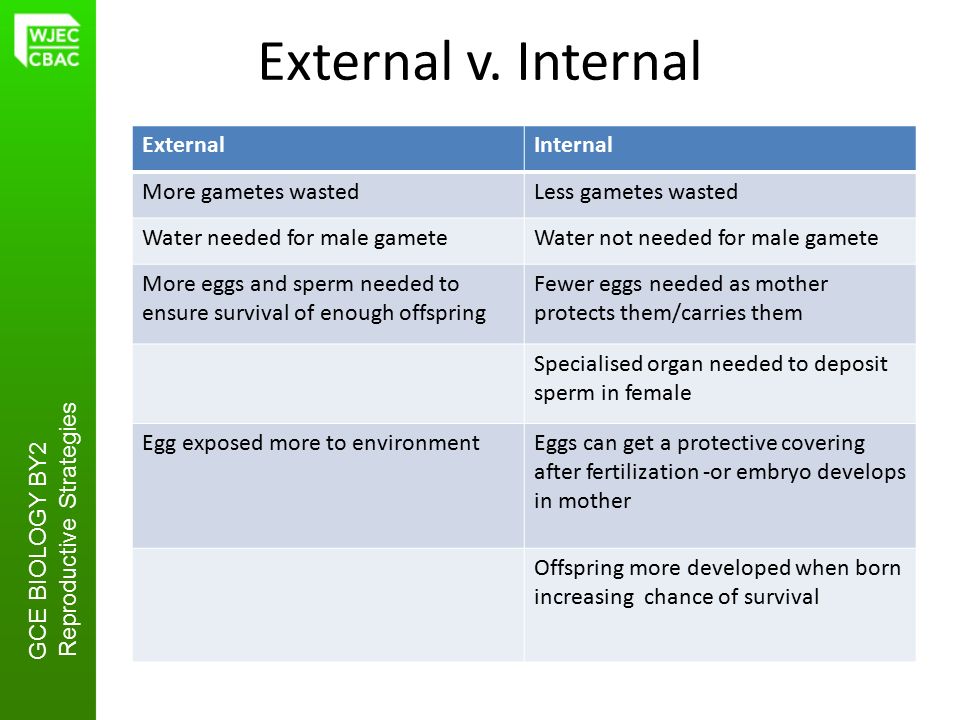 WJEC CBAC

External v. Internal

| External | Internal |
|---|---|
| More gametes wasted | Less gametes wasted |
| Water needed for male gamete | Water not needed for male gamete |
| More eggs and sperm needed to ensure survival of enough offspring | Fewer eggs needed as mother protects them/carries them |
| | Specialised organ needed to deposit sperm in female |
| Egg exposed more to environment | Eggs can get a protective covering after fertilization -or embryo develops in mother |
| | Offspring more developed when born increasing chance of survival |

GCE BIOLOGY BY2
Reproductive Strategies